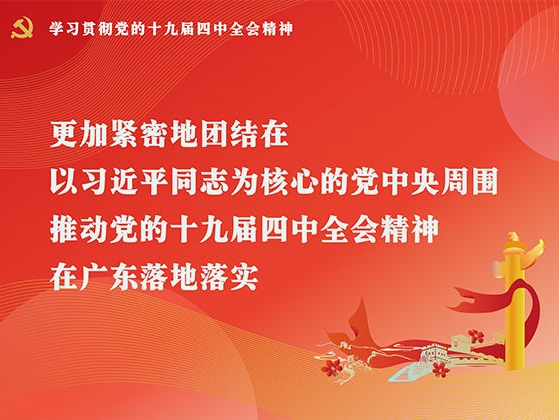 学习贯彻党的十九届四中全会精神

更加紧密地团结在
以习近平同志为核心的党中央周围
推动党的十九届四中全会精神
在广东落地落实